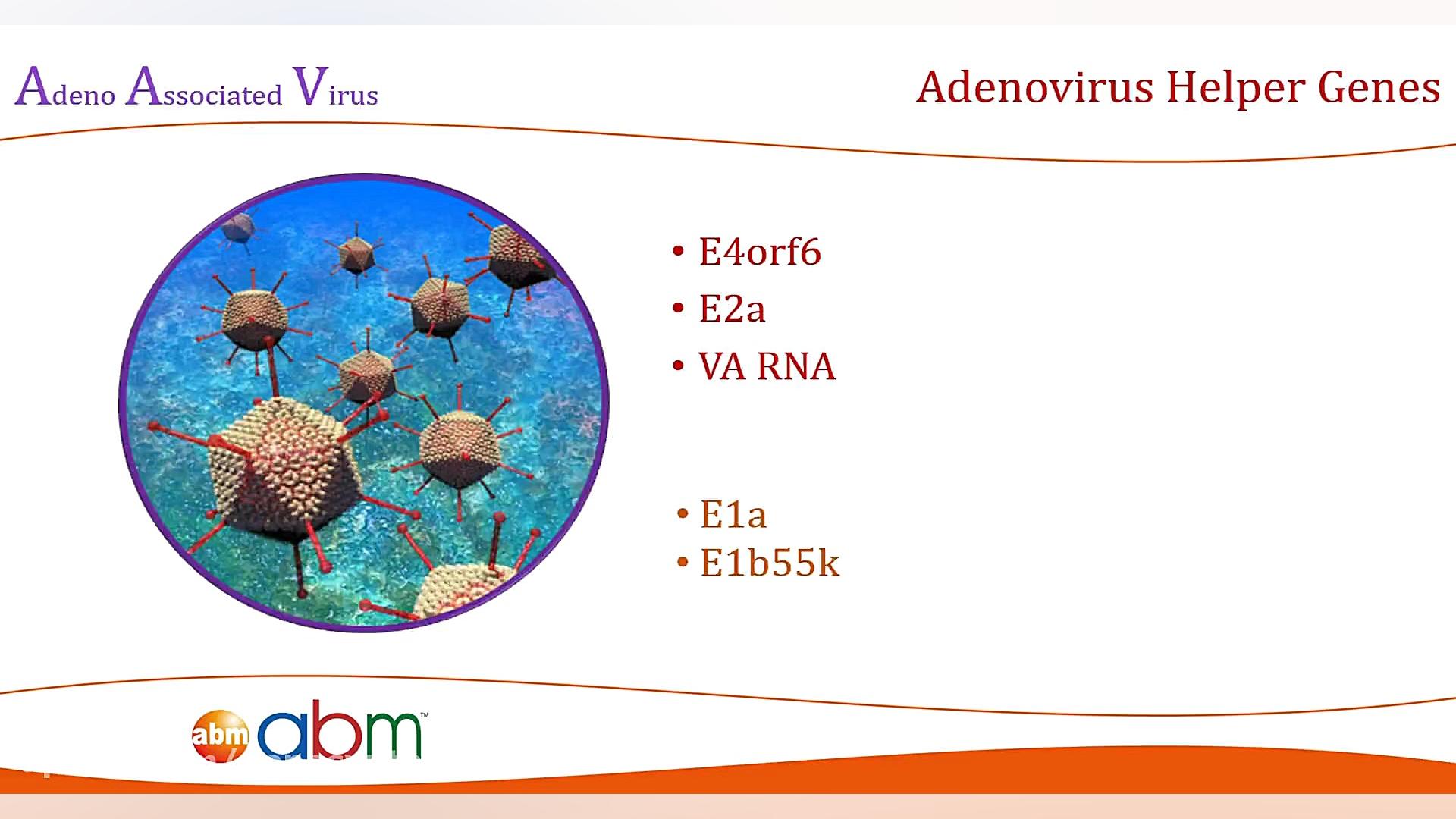 Adeno Associated Virus

Adenovirus Helper Genes

• E4orf6
• E2a
• VA RNA

• E1a
• E1b55k

abm abm™